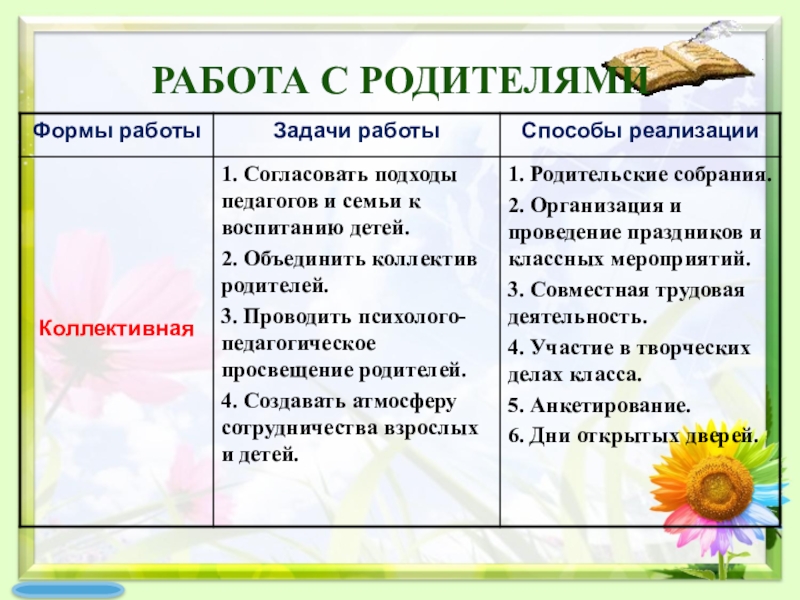 РАБОТА С РОДИТЕЛЯМИ

| Формы работы | Задачи работы | Способы реализации |
|---|---|---|
| Коллективная | 1. Согласовать подходы педагогов и семьи к воспитанию детей. 2. Объединить коллектив родителей. 3. Проводить психолого-педагогическое просвещение родителей. 4. Создавать атмосферу сотрудничества взрослых и детей. | 1. Родительские собрания. 2. Организация и проведение праздников и классных мероприятий. 3. Совместная трудовая деятельность. 4. Участие в творческих делах класса. 5. Анкетирование. 6. Дни открытых дверей. |